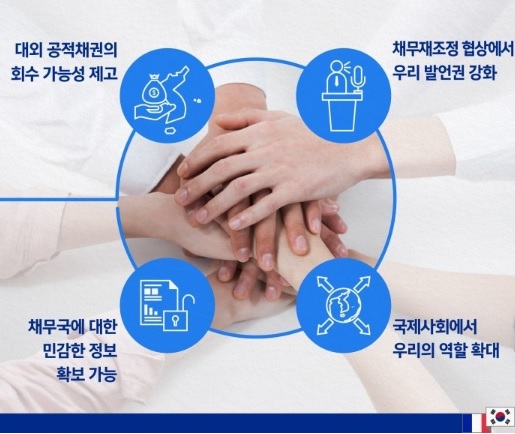 대외 공적채권의
회수 가능성 제고

채무재조정 협상에서
우리 발언권 강화

채무국에 대한
민감한 정보
확보 가능

국제사회에서
우리의 역할 확대